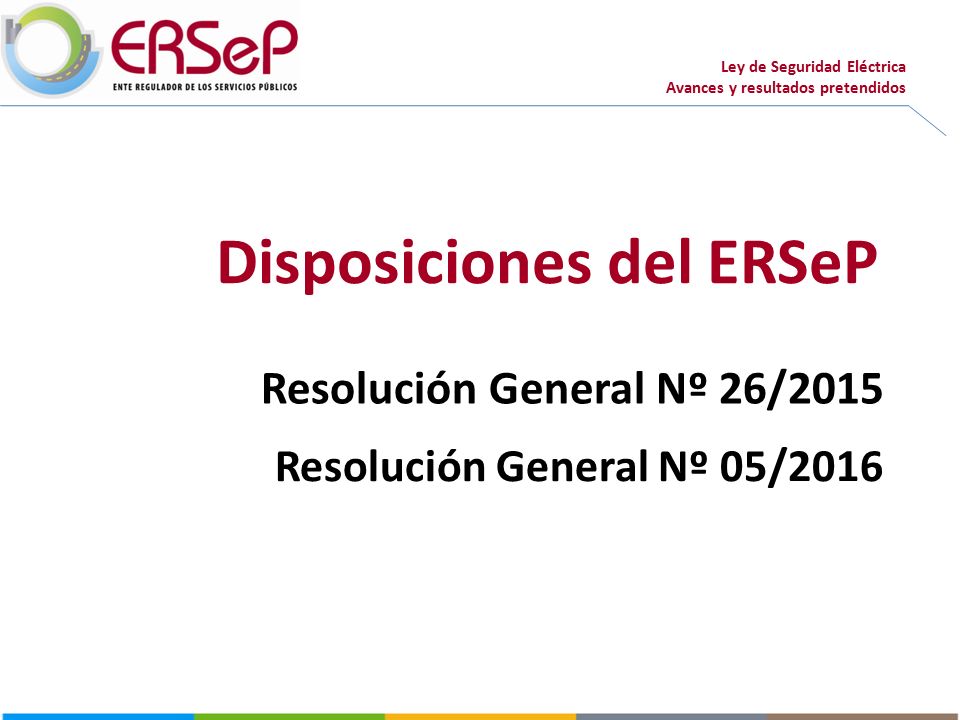 ERSeP
ENTE REGULADOR DE LOS SERVICIOS PÚBLICOS

Ley de Seguridad Eléctrica
Avances y resultados pretendidos

Disposiciones del ERSeP

Resolución General Nº 26/2015

Resolución General Nº 05/2016